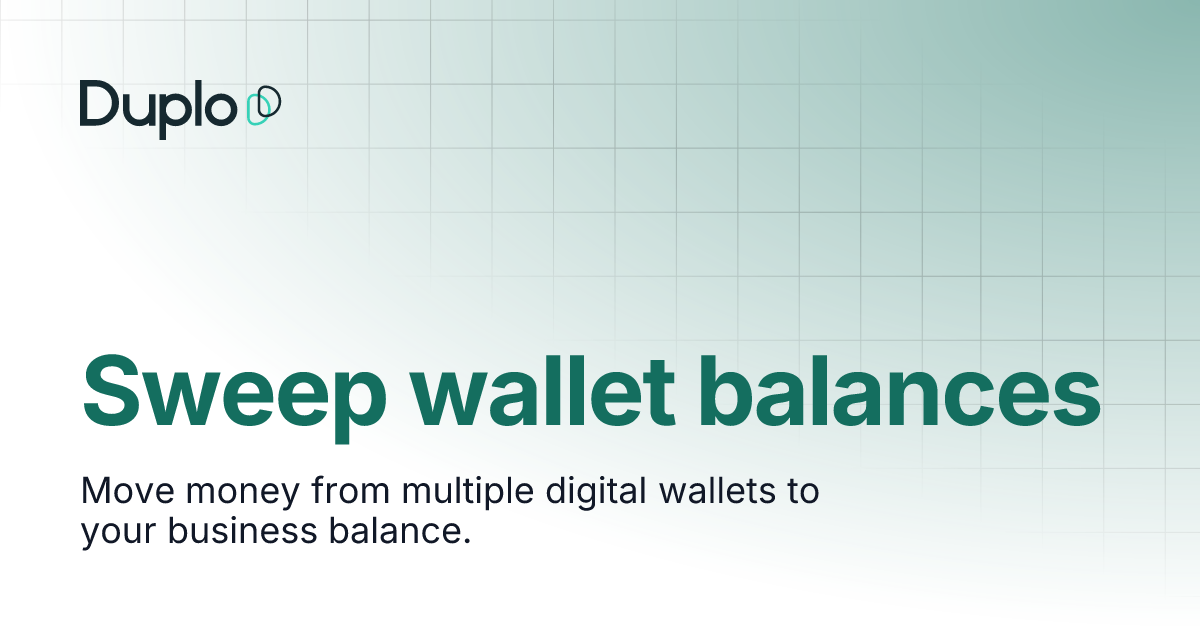 Duplo

Sweep wallet balances

Move money from multiple digital wallets to your business balance.